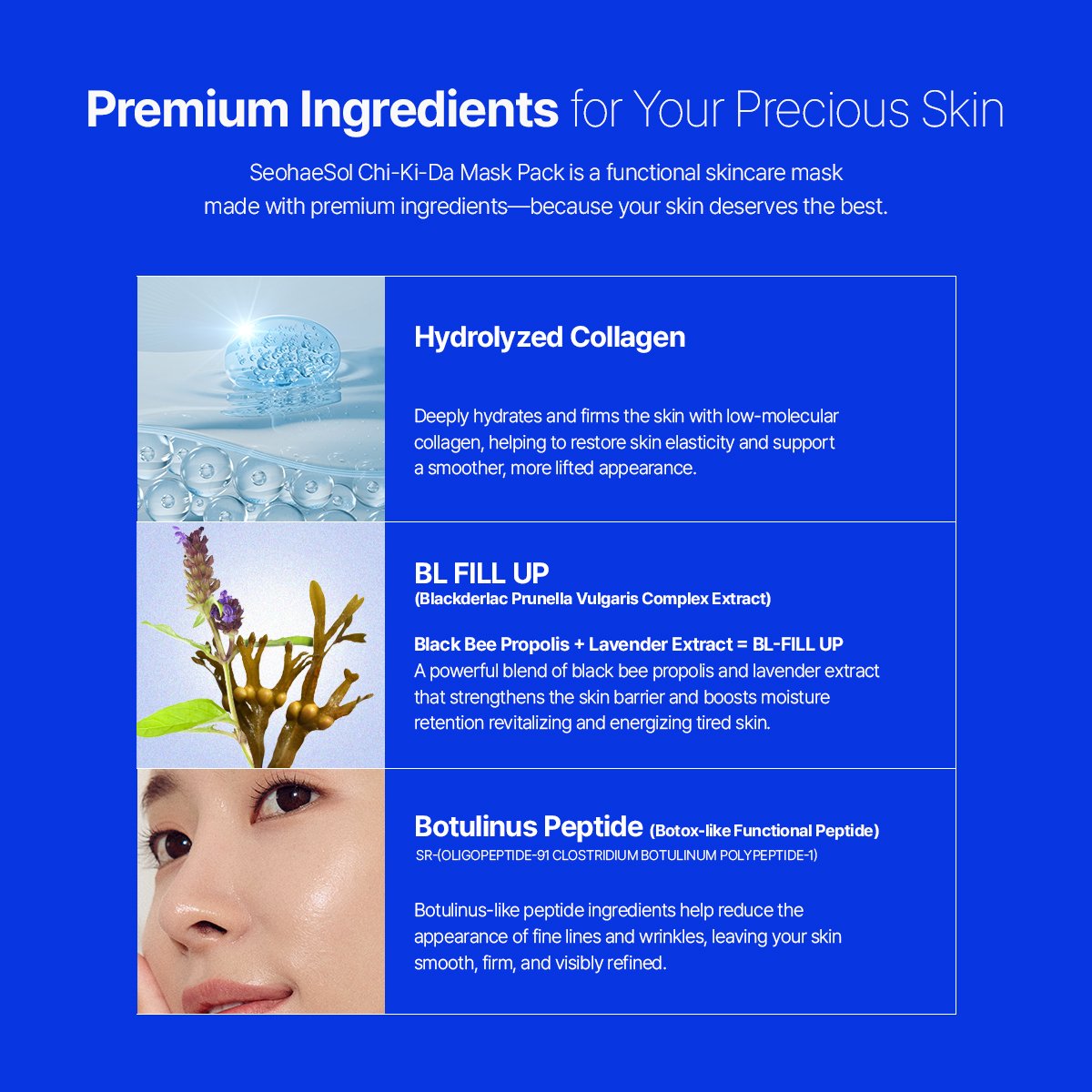 Premium Ingredients for Your Precious Skin

SeohaeSol Chi-Ki-Da Mask Pack is a functional skincare mask made with premium ingredients—because your skin deserves the best.

Hydrolyzed Collagen

Deeply hydrates and firms the skin with low-molecular collagen, helping to restore skin elasticity and support a smoother, more lifted appearance.

BL FILL UP
(Blackderlac Prunella Vulgaris Complex Extract)

Black Bee Propolis + Lavender Extract = BL-FILL UP
A powerful blend of black bee propolis and lavender extract that strengthens the skin barrier and boosts moisture retention revitalizing and energizing tired skin.

Botulinus Peptide (Botox-like Functional Peptide)
SR-(OLIGOPEPTIDE-91 CLOSTRIDIUM BOTULINUM POLYPEPTIDE-1)

Botulinus-like peptide ingredients help reduce the appearance of fine lines and wrinkles, leaving your skin smooth, firm, and visibly refined.